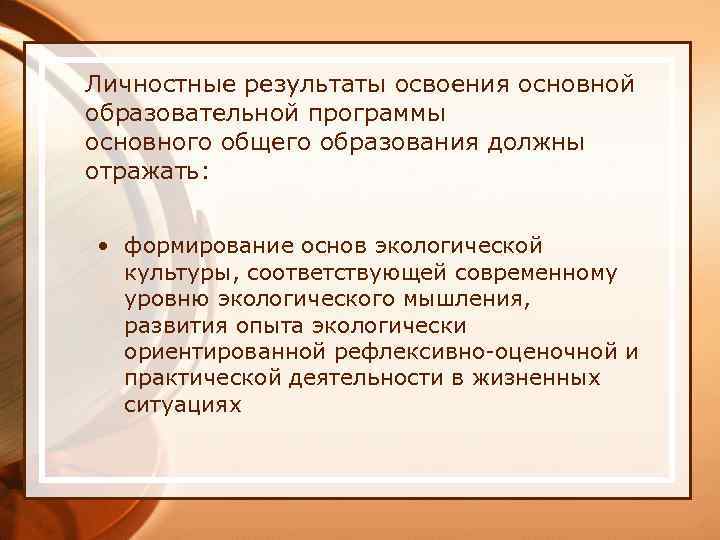 Личностные результаты освоения основной образовательной программы основного общего образования должны отражать:

• формирование основ экологической культуры, соответствующей современному уровню экологического мышления, развития опыта экологически ориентированной рефлексивно-оценочной и практической деятельности в жизненных ситуациях